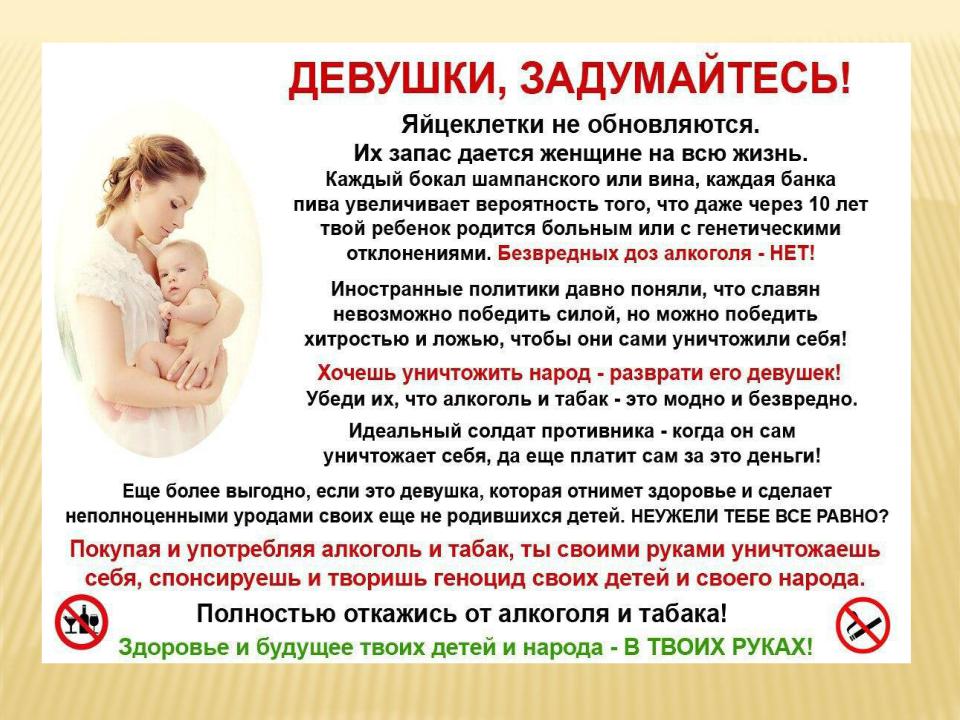 ДЕВУШКИ, ЗАДУМАЙТЕСЬ!

Яйцеклетки не обновляются.
Их запас дается женщине на всю жизнь.
Каждый бокал шампанского или вина, каждая банка пива увеличивает вероятность того, что даже через 10 лет твой ребенок родится больным или с генетическими отклонениями. Безвредных доз алкоголя - НЕТ!

Иностранные политики давно поняли, что славян невозможно победить силой, но можно победить хитростью и ложью, чтобы они сами уничтожили себя!

Хочешь уничтожить народ - разврати его девушек!
Убеди их, что алкоголь и табак - это модно и безвредно.

Идеальный солдат противника - когда он сам уничтожает себя, да еще платит сам за это деньги!

Еще более выгодно, если это девушка, которая отнимет здоровье и сделает неполноценными уродами своих еще не родившихся детей. НЕУЖЕЛИ ТЕБЕ ВСЕ РАВНО?

Покупая и употребляя алкоголь и табак, ты своими руками уничтожаешь себя, спонсируешь и творишь геноцид своих детей и своего народа.

Полностью откажись от алкоголя и табака!
Здоровье и будущее твоих детей и народа - В ТВОИХ РУКАХ!